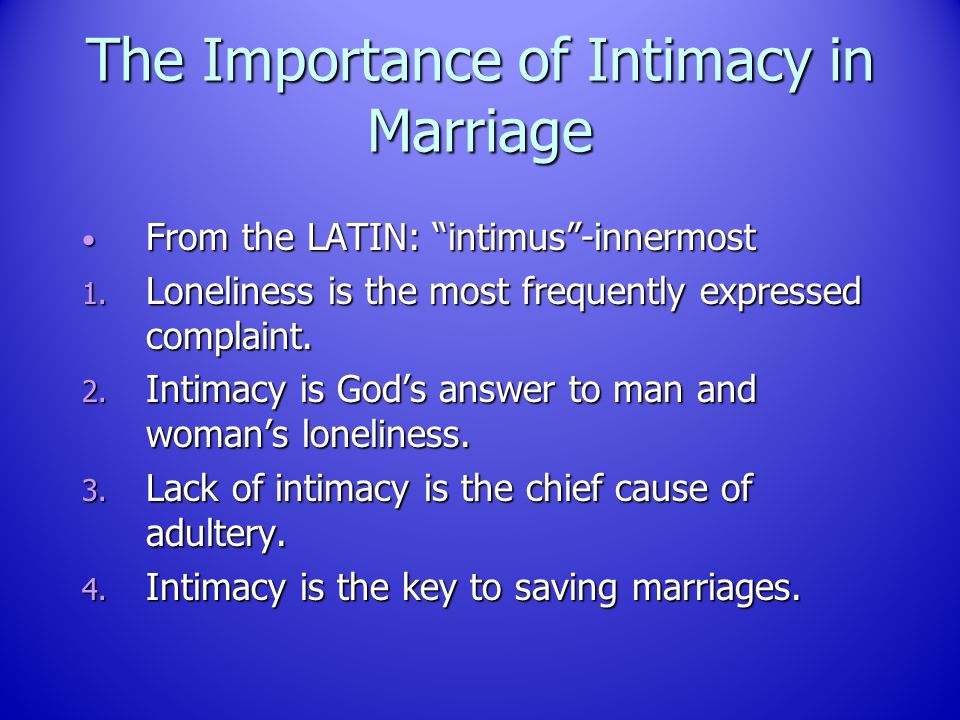 The Importance of Intimacy in Marriage

• From the LATIN: “intimus”-innermost
1. Loneliness is the most frequently expressed complaint.
2. Intimacy is God’s answer to man and woman’s loneliness.
3. Lack of intimacy is the chief cause of adultery.
4. Intimacy is the key to saving marriages.